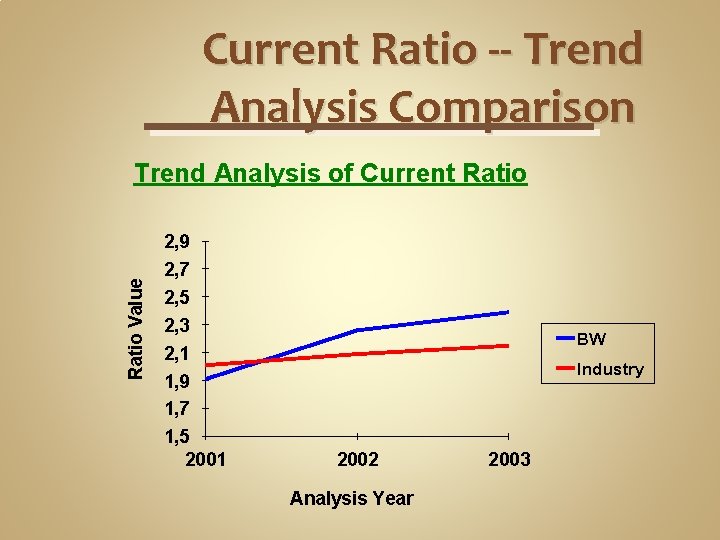 Current Ratio -- Trend Analysis Comparison

Trend Analysis of Current Ratio

Ratio Value

2,9
2,7
2,5
2,3
2,1
1,9
1,7
1,5

2001
2002
2003

Analysis Year

BW
Industry